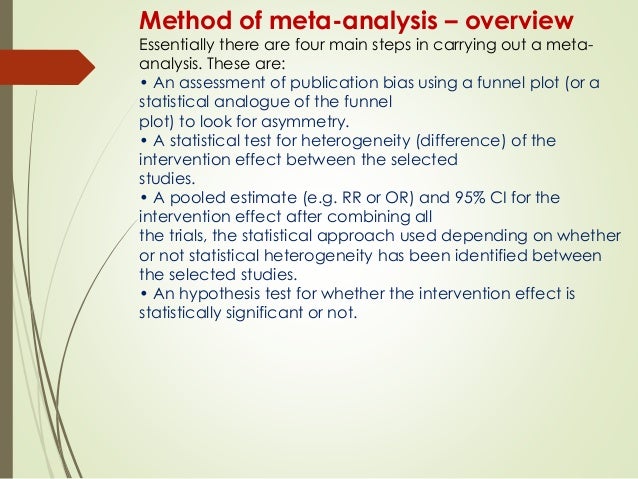 Method of meta-analysis – overview

Essentially there are four main steps in carrying out a meta-analysis. These are:

• An assessment of publication bias using a funnel plot (or a statistical analogue of the funnel plot) to look for asymmetry.

• A statistical test for heterogeneity (difference) of the intervention effect between the selected studies.

• A pooled estimate (e.g. RR or OR) and 95% CI for the intervention effect after combining all the trials, the statistical approach used depending on whether or not statistical heterogeneity has been identified between the selected studies.

• An hypothesis test for whether the intervention effect is statistically significant or not.